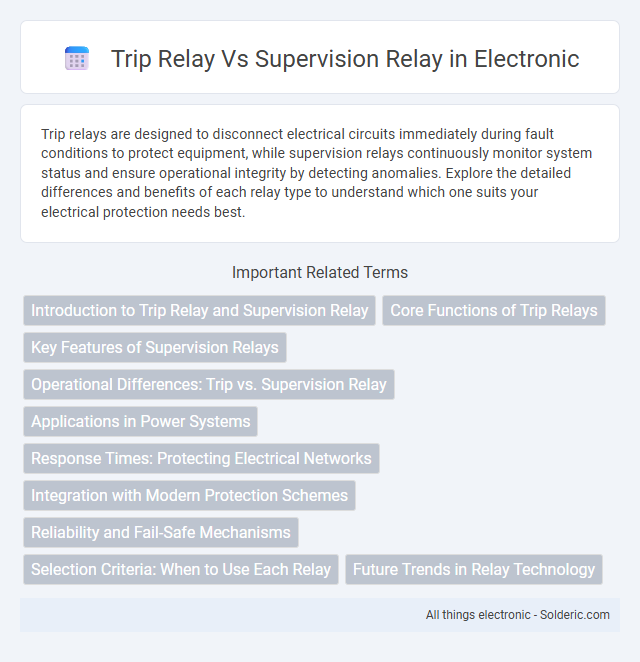 Trip Relay Vs Supervision Relay in Electronic

Trip relays are designed to disconnect electrical circuits immediately during fault conditions to protect equipment, while supervision relays continuously monitor system status and ensure operational integrity by detecting anomalies. Explore the detailed differences and benefits of each relay type to understand which one suits your electrical protection needs best.

Important Related Terms

Introduction to Trip Relay and Supervision Relay

Core Functions of Trip Relays

Key Features of Supervision Relays

Operational Differences: Trip vs. Supervision Relay

Applications in Power Systems

Response Times: Protecting Electrical Networks

Integration with Modern Protection Schemes

Reliability and Fail-Safe Mechanisms

Selection Criteria: When to Use Each Relay

Future Trends in Relay Technology

All things electronic - Solderic.com